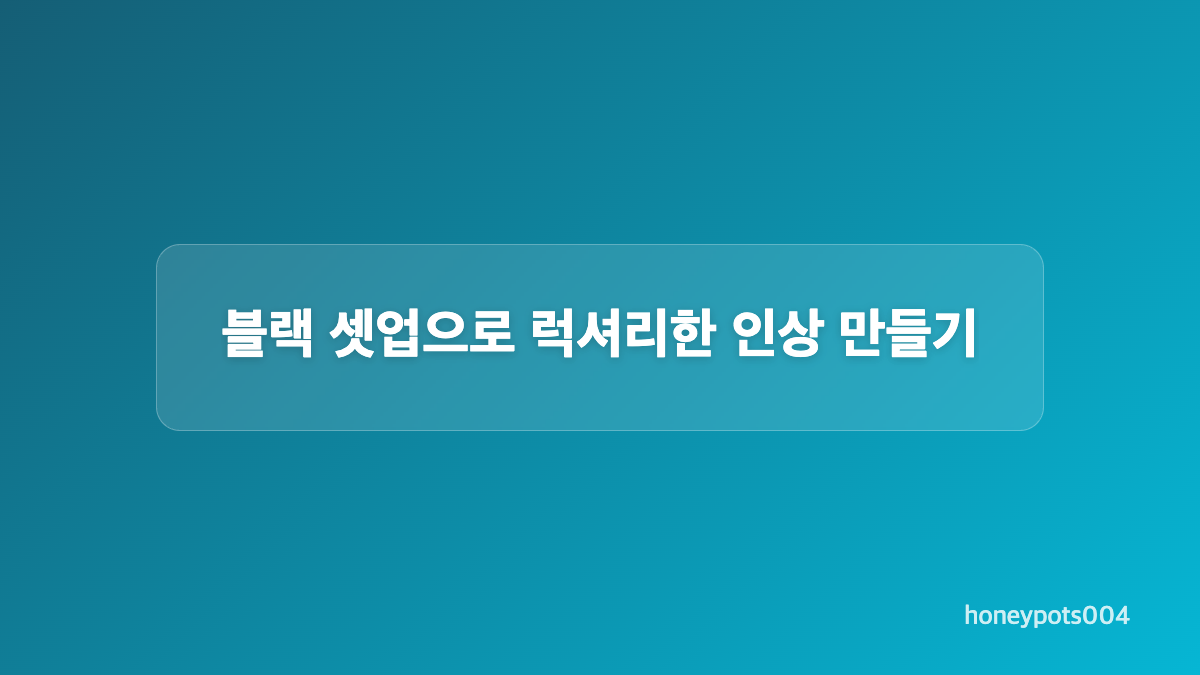 블랙 셋업으로 럭셔리한 인상 만들기

honeypots004